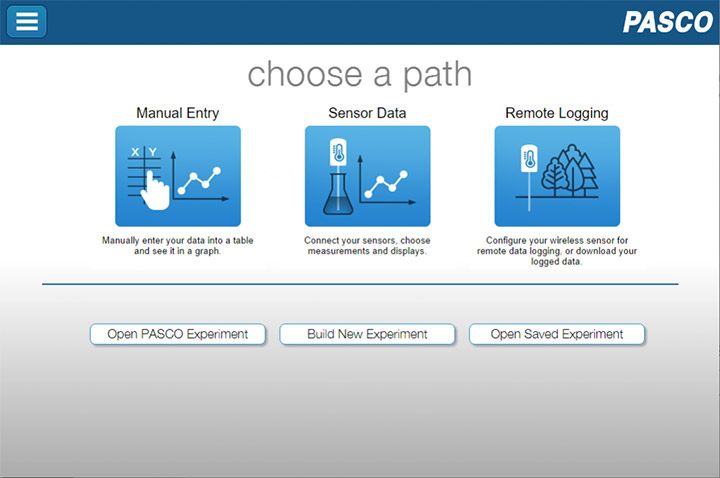 PASCO

choose a path

Manual Entry

X Y

Manually enter your data into a table and see it in a graph.

Sensor Data

Connect your sensors, choose measurements and displays.

Remote Logging

Configure your wireless sensor for remote data logging, or download your logged data.

Open PASCO Experiment

Build New Experiment

Open Saved Experiment